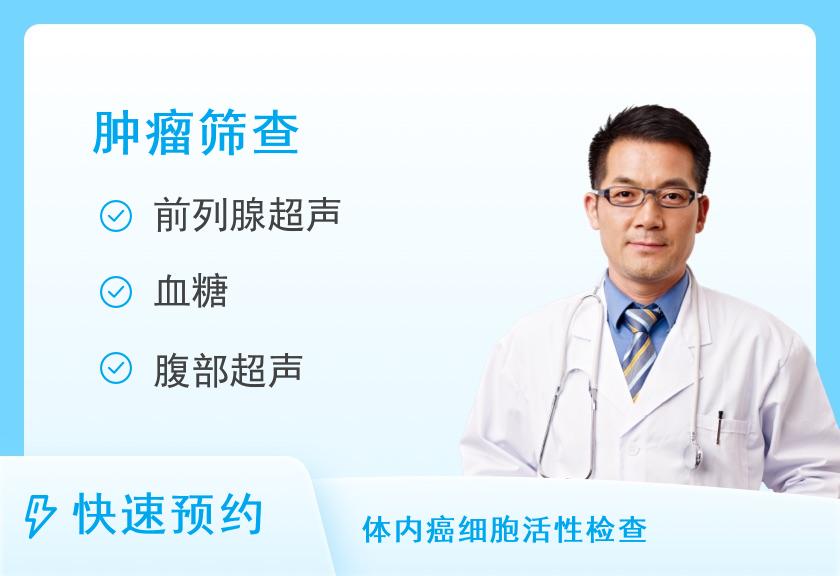 肿瘤筛查

前列腺超声

血糖

腹部超声

快速预约

体内癌细胞活性检查